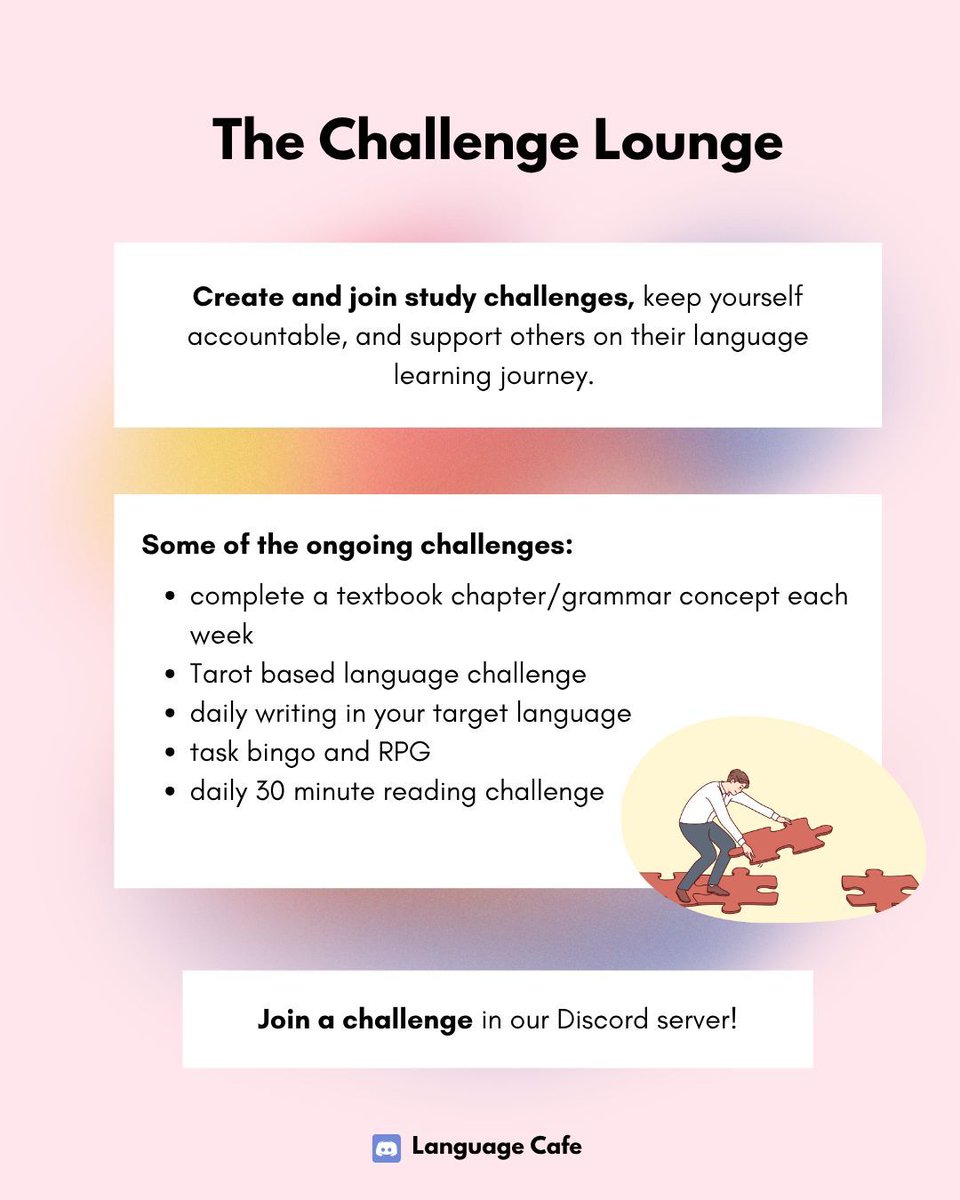 The Challenge Lounge

Create and join study challenges, keep yourself accountable, and support others on their language learning journey.

Some of the ongoing challenges:

- complete a textbook chapter/grammar concept each week
- Tarot based language challenge
- daily writing in your target language
- task bingo and RPG
- daily 30 minute reading challenge

Join a challenge in our Discord server!

Language Cafe